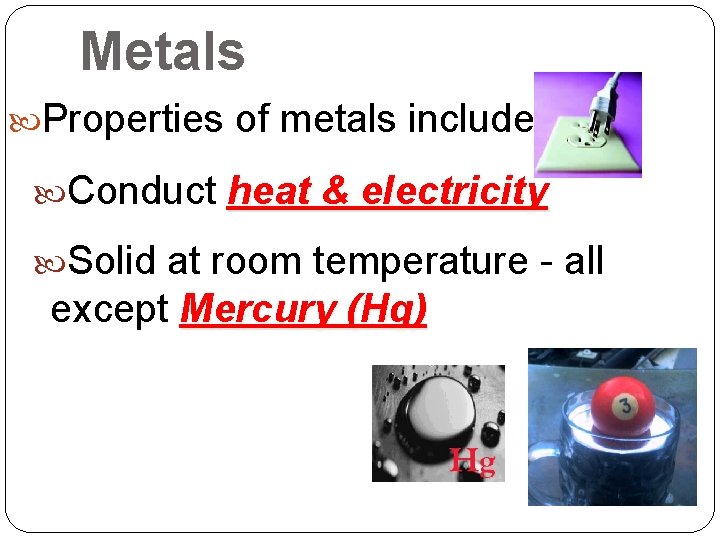 Metals

Properties of metals include

Conduct heat & electricity

Solid at room temperature - all except Mercury (Hg)

Hg

3